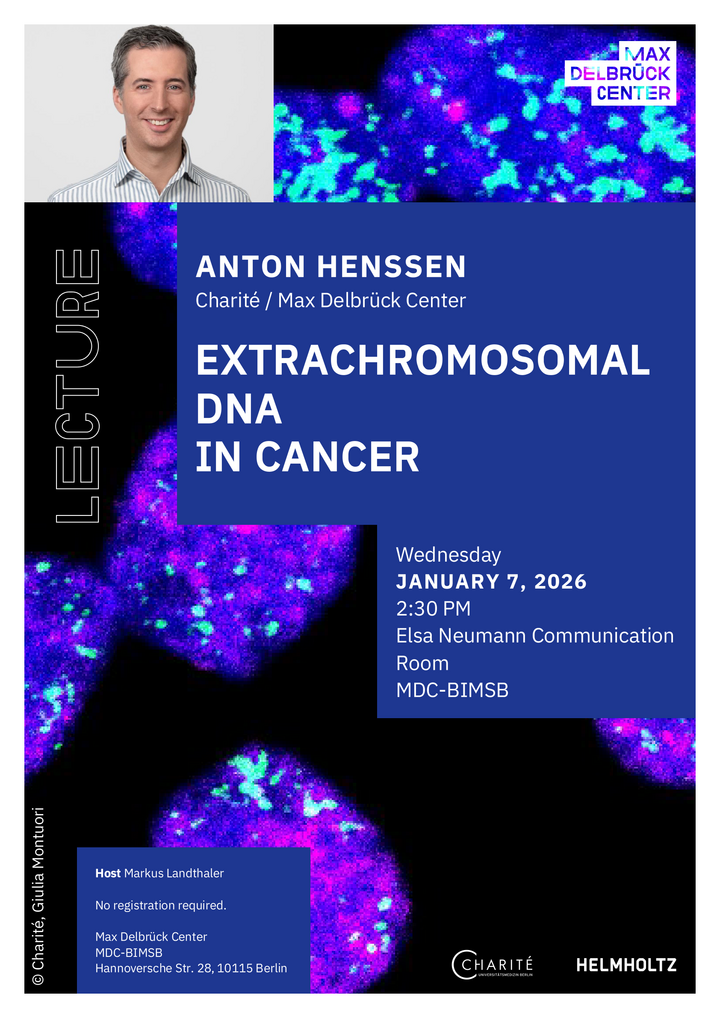 MAX DELBRÜCK CENTER

LECTURE

ANTON HENSSEN
Charité / Max Delbrück Center

EXTRACHROMOSOMAL DNA IN CANCER

Wednesday
JANUARY 7, 2026
2:30 PM
Elsa Neumann Communication Room
MDC-BIMSB

© Charité, Giulia Montuori

Host Markus Landthaler

No registration required.

Max Delbrück Center
MDC-BIMSB
Hannoversche Str. 28, 10115 Berlin

CHARITÉ UNIVERSITÄTSMEDIZIN BERLIN

HELMHOLTZ